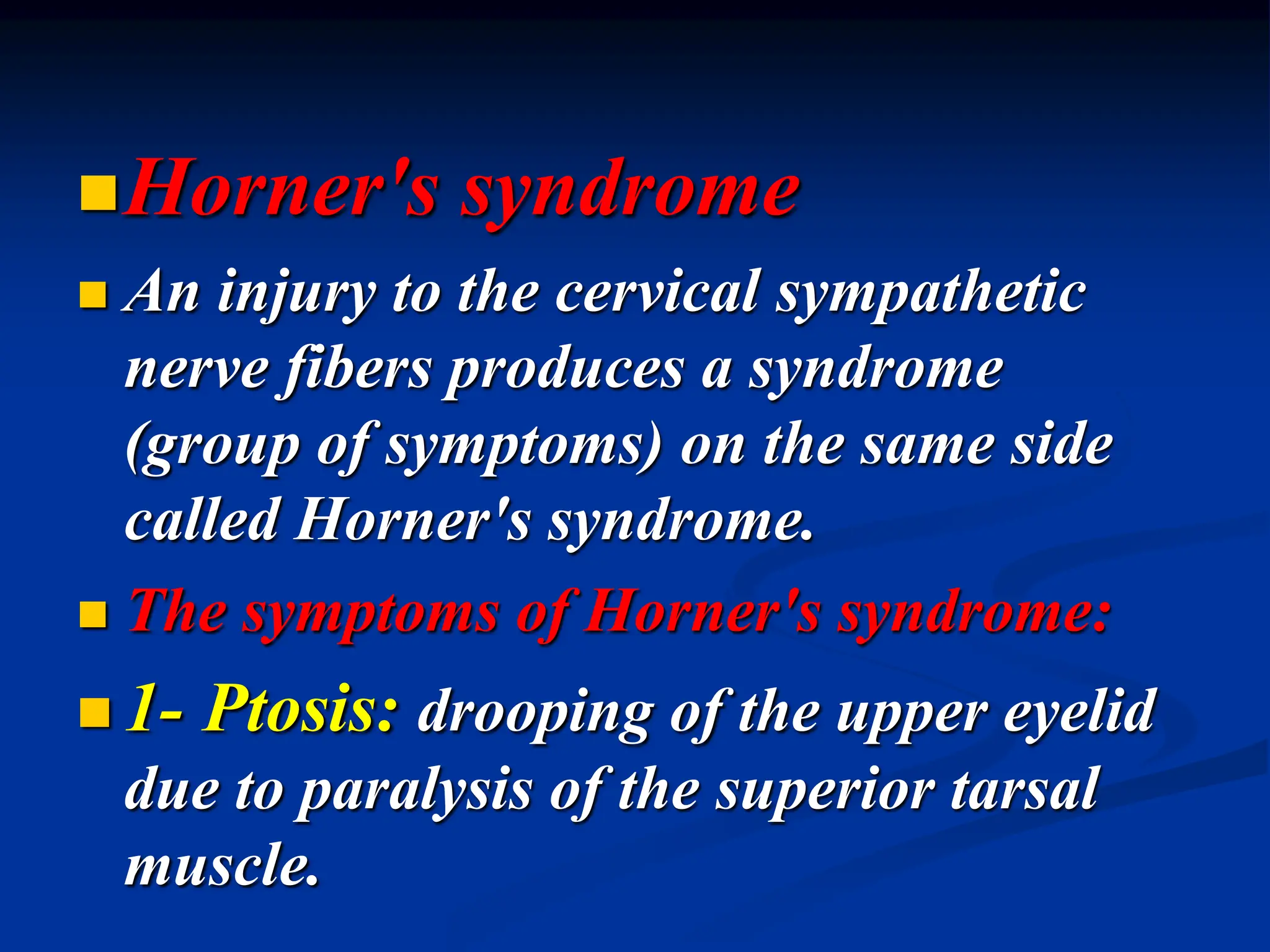 Horner's syndrome

An injury to the cervical sympathetic nerve fibers produces a syndrome (group of symptoms) on the same side called Horner's syndrome.

The symptoms of Horner's syndrome:

1- Ptosis: drooping of the upper eyelid due to paralysis of the superior tarsal muscle.